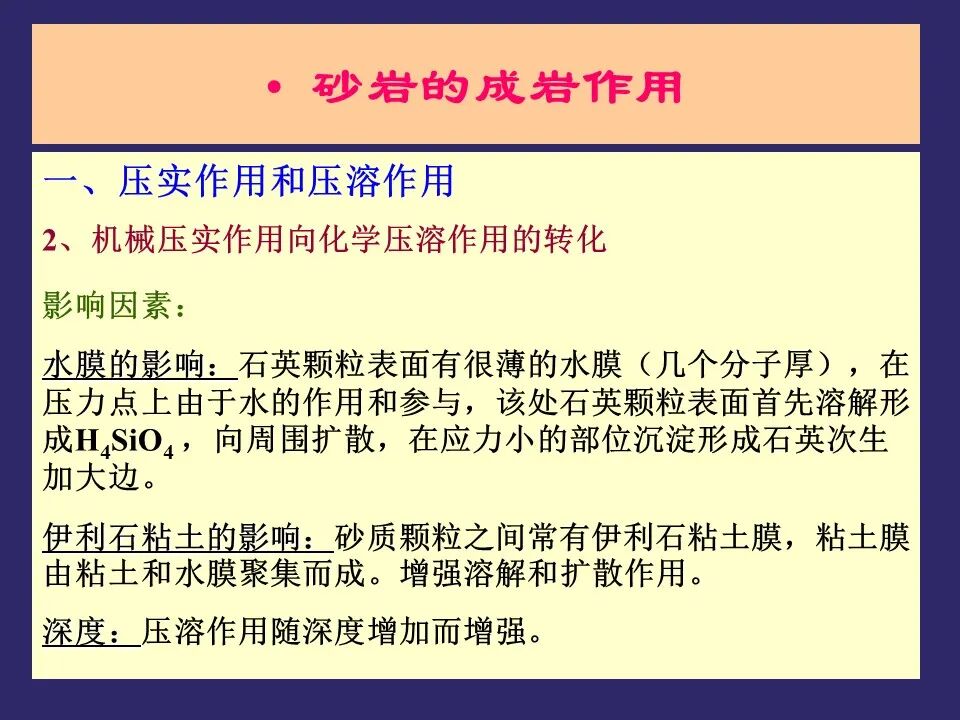 • 砂岩的成岩作用

一、压实作用和压溶作用

2、机械压实作用向化学压溶作用的转化

影响因素：

水膜的影响：石英颗粒表面有很薄的水膜（几个分子厚），在压力点上由于水的作用和参与，该处石英颗粒表面首先溶解形成$H_4SiO_4$，向周围扩散，在应力小的部位沉淀形成石英次生加大边。

伊利石粘土的影响：砂质颗粒之间常有伊利石粘土膜，粘土膜由粘土和水膜聚集而成。增强溶解和扩散作用。

深度：压溶作用随深度增加而增强。